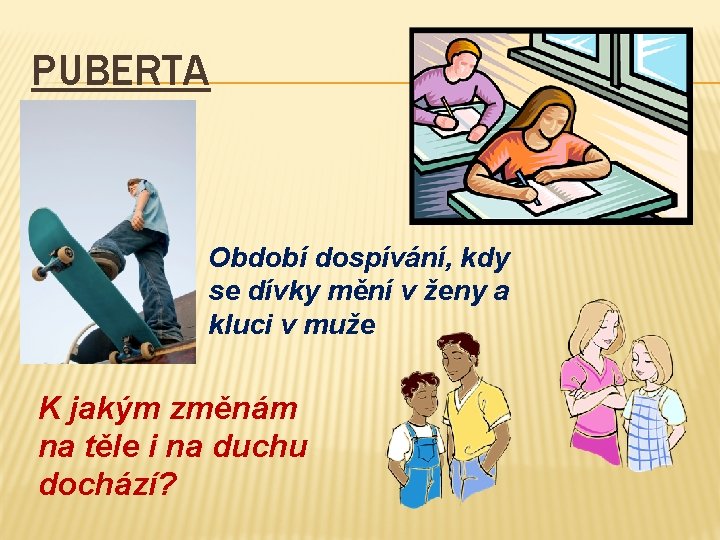 PUBERTA

Období dospívání, kdy se dívky mění v ženy a kluci v muže

K jakým změnám na těle i na duchu dochází?